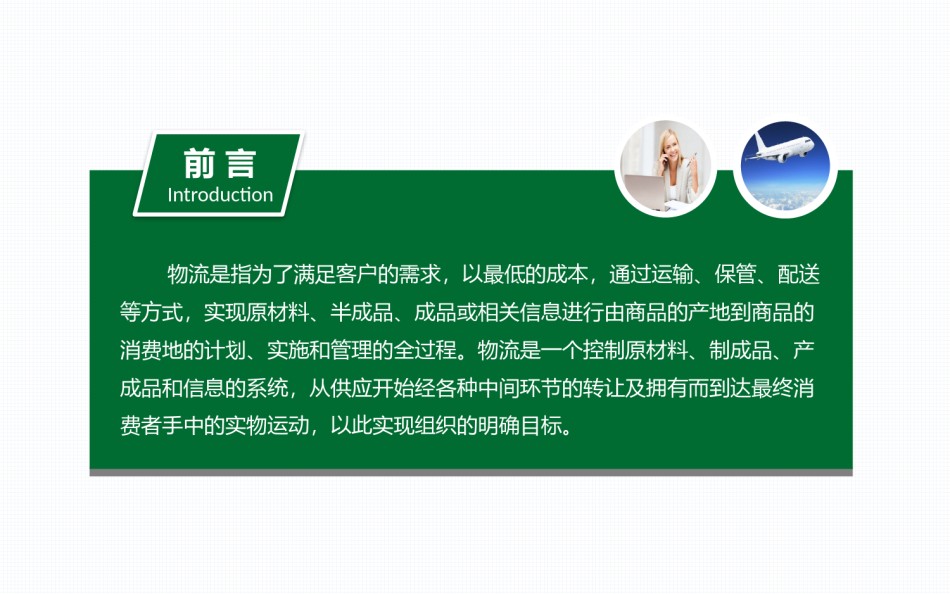 前言
Introduction

物流是指为了满足客户的需求，以最低的成本，通过运输、保管、配送等方式，实现原材料、半成品、成品或相关信息进行由商品的产地到商品的消费地的计划、实施和管理的全过程。物流是一个控制原材料、制成品、产成品和信息的系统，从供应开始经各种中间环节的转让及拥有而到达最终消费者手中的实物运动，以此实现组织的明确目标。